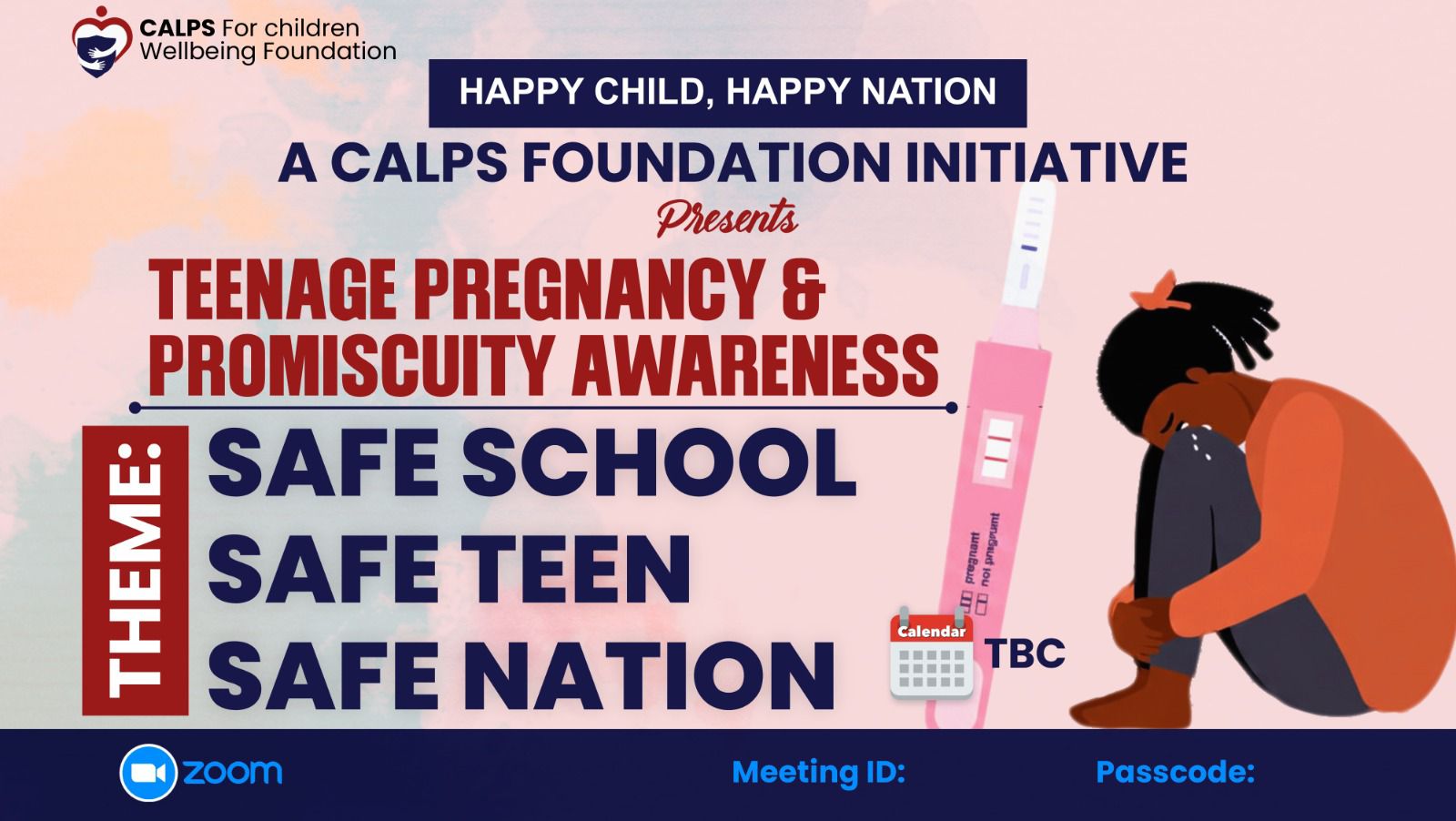 CALPS For children Wellbeing Foundation

HAPPY CHILD, HAPPY NATION

A CALPS FOUNDATION INITIATIVE

Presents

TEENAGE PREGNANCY & PROMISCUITY AWARENESS

THEME:

SAFE SCHOOL
SAFE TEEN
SAFE NATION

pregnant
not pregnant

Calendar

TBC

zoom

Meeting ID:

Passcode: